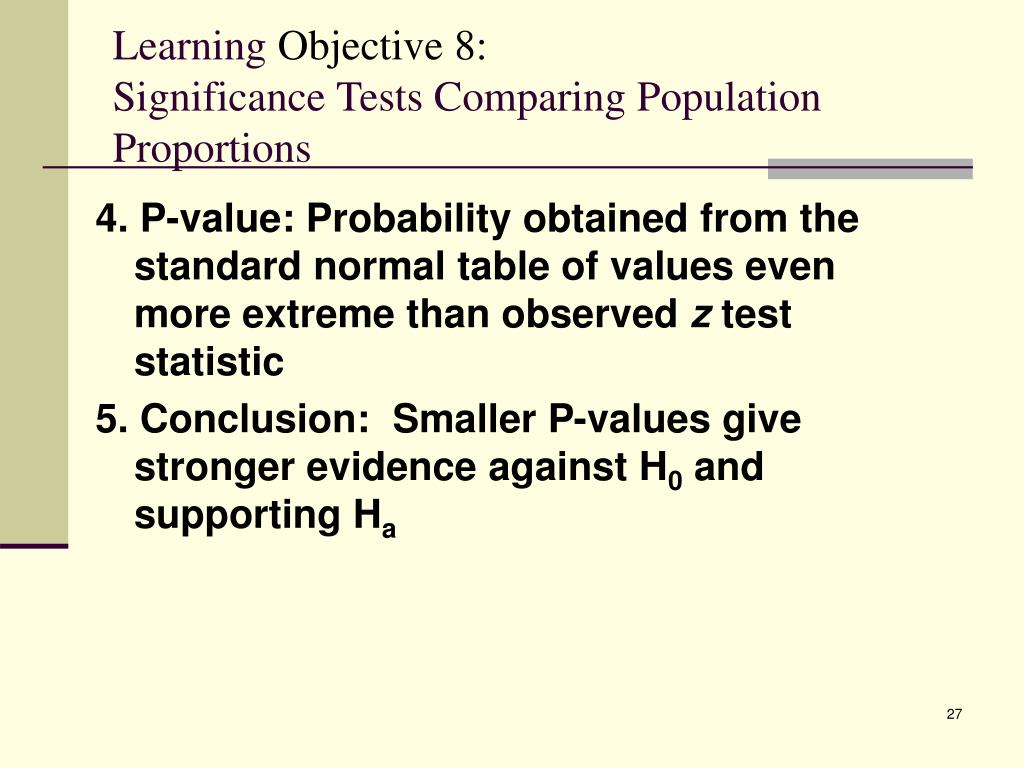 Learning Objective 8:
Significance Tests Comparing Population Proportions

4. P-value: Probability obtained from the standard normal table of values even more extreme than observed $z$ test statistic

5. Conclusion: Smaller P-values give stronger evidence against $H_0$ and supporting $H_a$

27